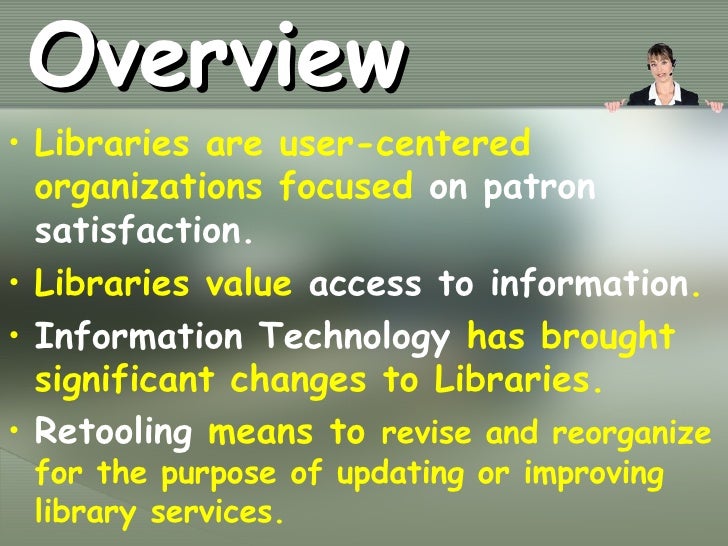 Overview

• Libraries are user-centered organizations focused on patron satisfaction.

• Libraries value access to information.

• Information Technology has brought significant changes to Libraries.

• Retooling means to revise and reorganize for the purpose of updating or improving library services.